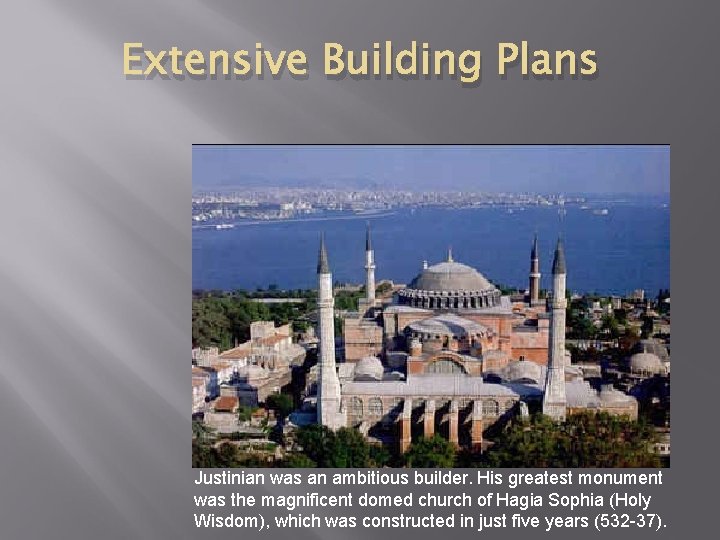 Extensive Building Plans

Justinian was an ambitious builder. His greatest monument was the magnificent domed church of Hagia Sophia (Holy Wisdom), which was constructed in just five years (532-37).